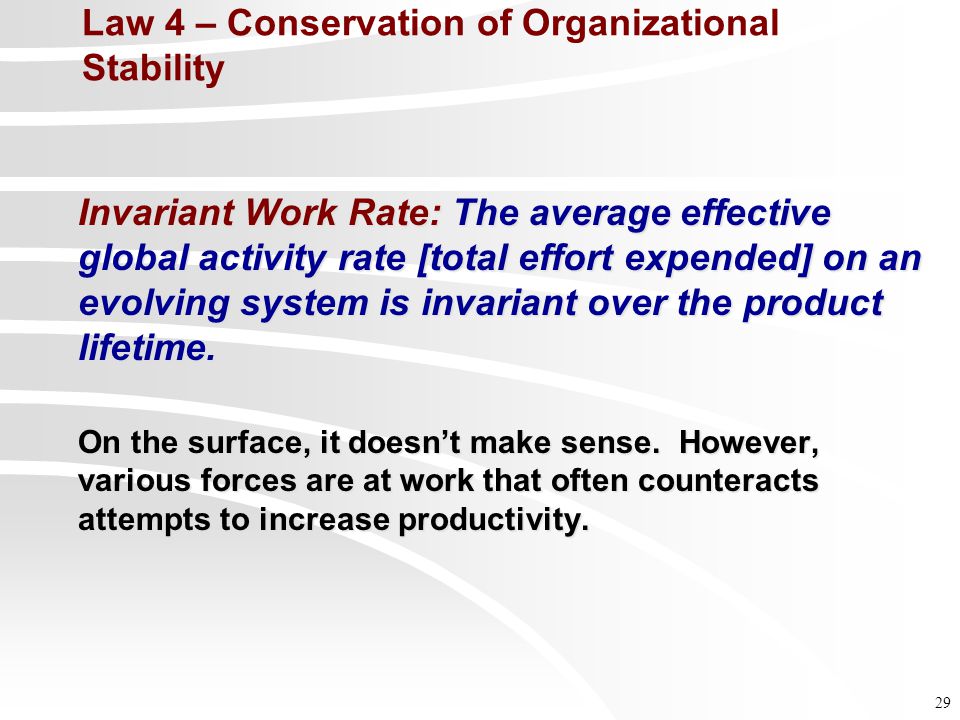 Law 4 – Conservation of Organizational Stability

Invariant Work Rate: The average effective global activity rate [total effort expended] on an evolving system is invariant over the product lifetime.

On the surface, it doesn't make sense. However, various forces are at work that often counteracts attempts to increase productivity.

29